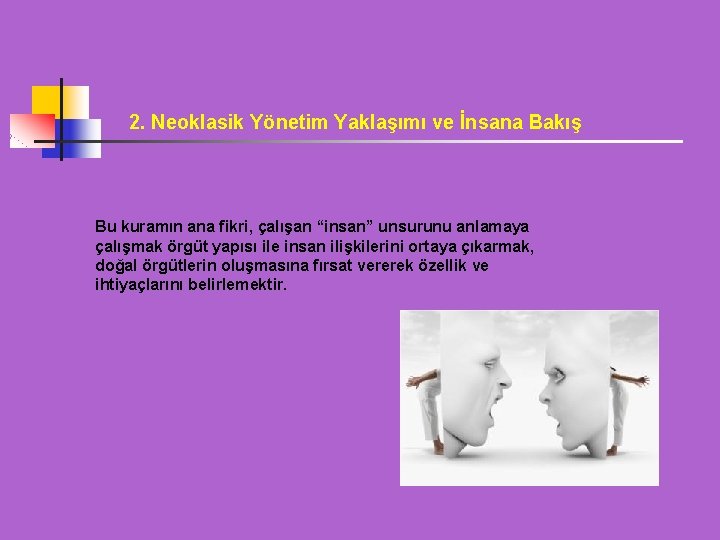 2. Neoklasik Yönetim Yaklaşımı ve İnsana Bakış

Bu kuramın ana fikri, çalışan “insan” unsurunu anlamaya çalışmak örgüt yapısı ile insan ilişkilerini ortaya çıkarmak, doğal örgütlerin oluşmasına fırsat vererek özellik ve ihtiyaçlarını belirlemektir.